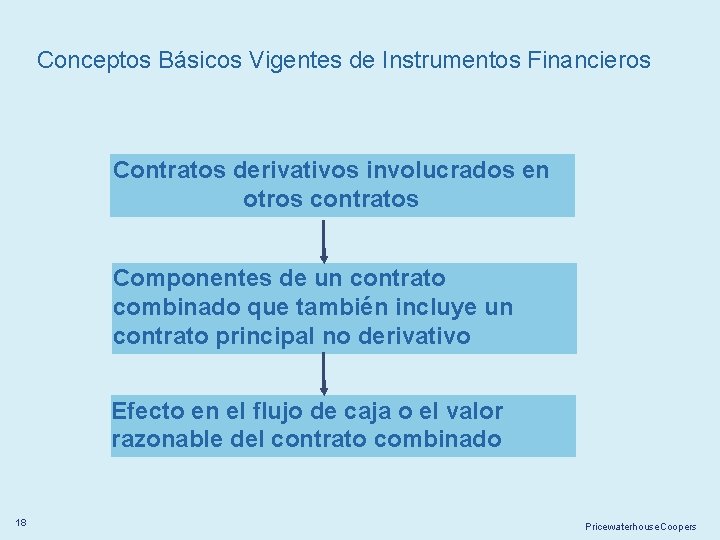 Conceptos Básicos Vigentes de Instrumentos Financieros

Contratos derivativos involucrados en otros contratos

Componentes de un contrato combinado que también incluye un contrato principal no derivativo

Efecto en el flujo de caja o el valor razonable del contrato combinado

18

PricewaterhouseCoopers